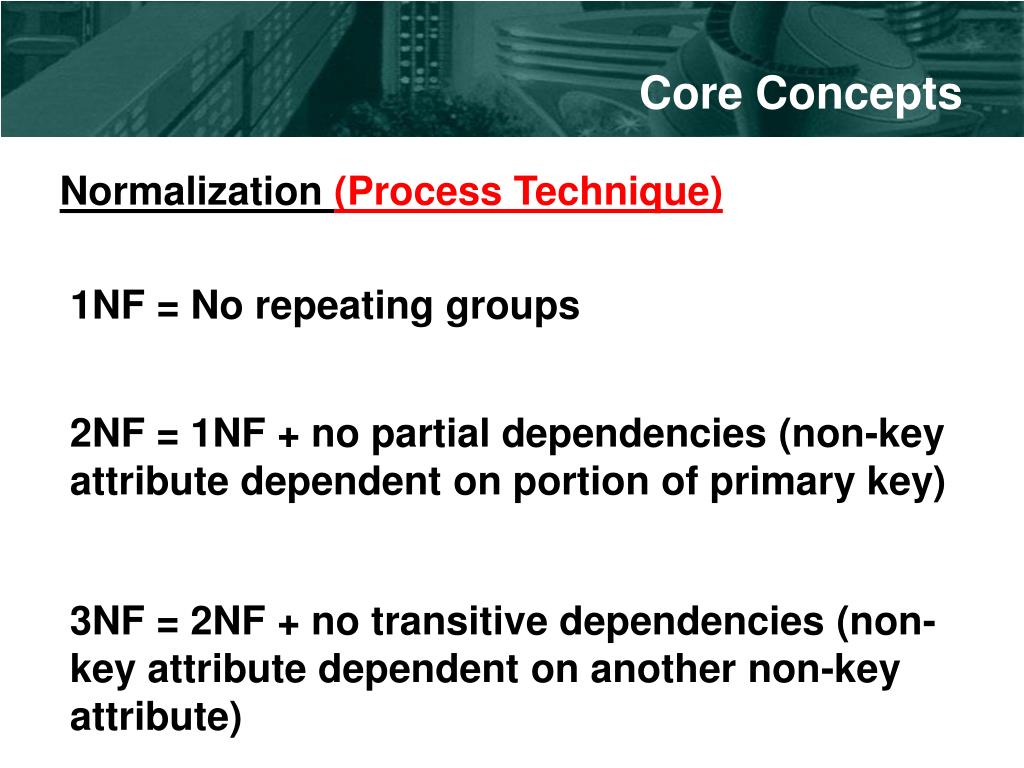 Core Concepts

Normalization (Process Technique)

1NF = No repeating groups

2NF = 1NF + no partial dependencies (non-key attribute dependent on portion of primary key)

3NF = 2NF + no transitive dependencies (non-key attribute dependent on another non-key attribute)